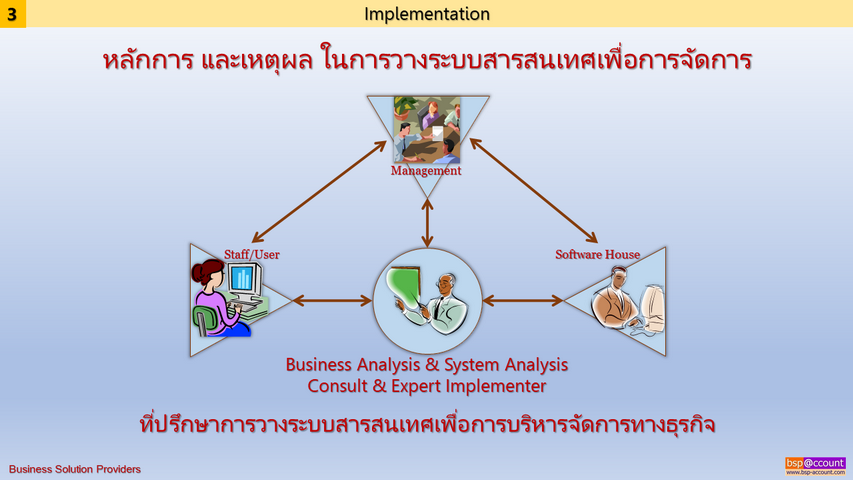 3

Implementation

หลักการ และเหตุผล ในการวางระบบสารสนเทศเพื่อการจัดการ

Management

Staff/User

Software House

Business Analysis & System Analysis
Consult & Expert Implementer

ที่ปรึกษาการวางระบบสารสนเทศเพื่อการบริหารจัดการทางธุรกิจ

Business Solution Providers

bsp@ccount
www.bsp-account.com